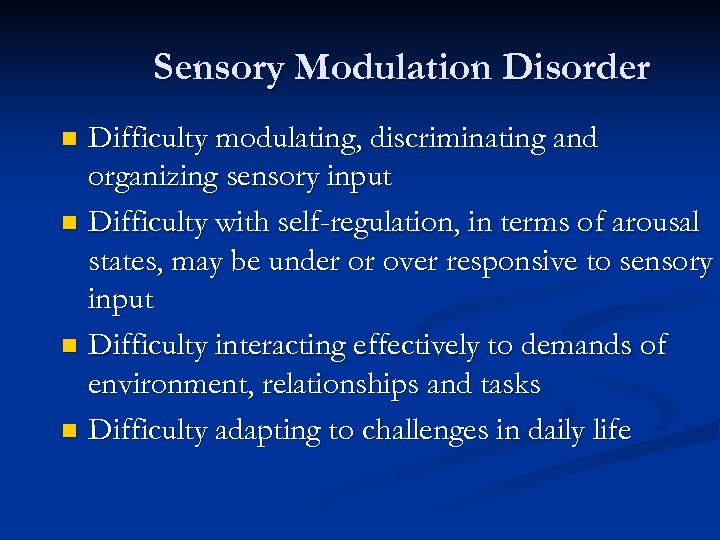 Sensory Modulation Disorder

- Difficulty modulating, discriminating and organizing sensory input
- Difficulty with self-regulation, in terms of arousal states, may be under or over responsive to sensory input
- Difficulty interacting effectively to demands of environment, relationships and tasks
- Difficulty adapting to challenges in daily life